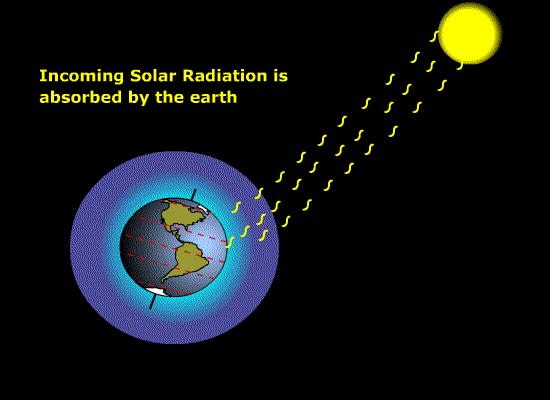 Incoming Solar Radiation is absorbed by the earth